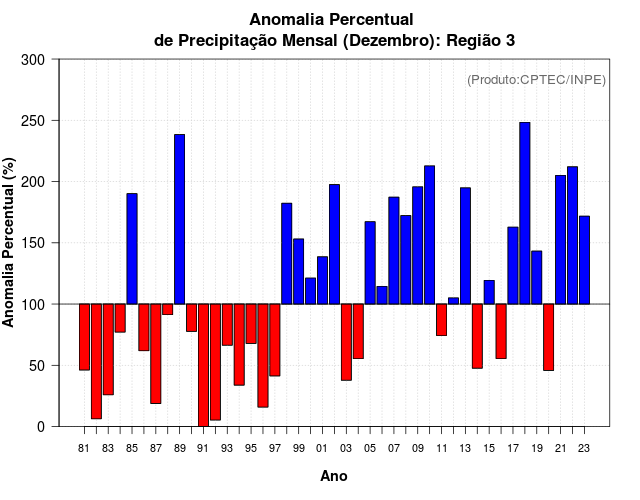 Anomalia Percentual
de Precipitação Mensal (Dezembro): Região 3

(Produto:CPTEC/INPE)

Anomalia Percentual (%)

300
250
200
150
100
50
0

81 83 85 87 89 91 93 95 97 99 01 03 05 07 09 11 13 15 17 19 21 23

Ano